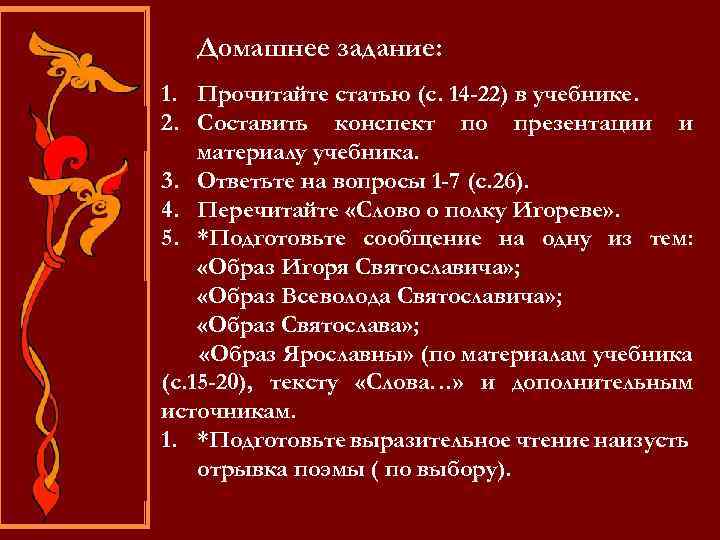 Домашнее задание:

1. Прочитайте статью (с. 14-22) в учебнике.
2. Составить конспект по презентации и материалу учебника.
3. Ответьте на вопросы 1-7 (с.26).
4. Перечитайте «Слово о полку Игореве».
5. *Подготовьте сообщение на одну из тем: «Образ Игоря Святославича»; «Образ Всеволода Святославича»; «Образ Святослава»; «Образ Ярославны» (по материалам учебника (с.15-20), тексту «Слова…» и дополнительным источникам.
1. *Подготовьте выразительное чтение наизусть отрывка поэмы ( по выбору).